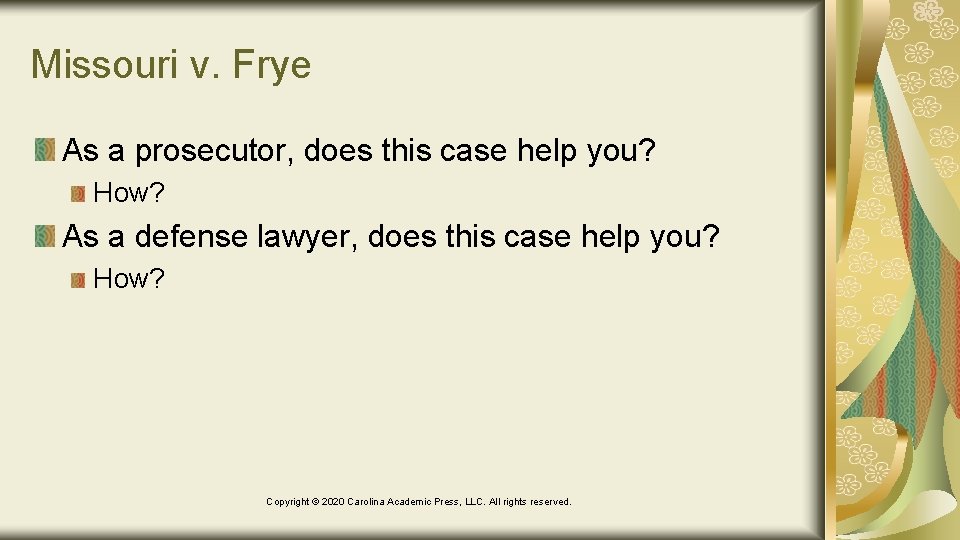 Missouri v. Frye

As a prosecutor, does this case help you?

How?

As a defense lawyer, does this case help you?

How?

Copyright © 2020 Carolina Academic Press, LLC. All rights reserved.